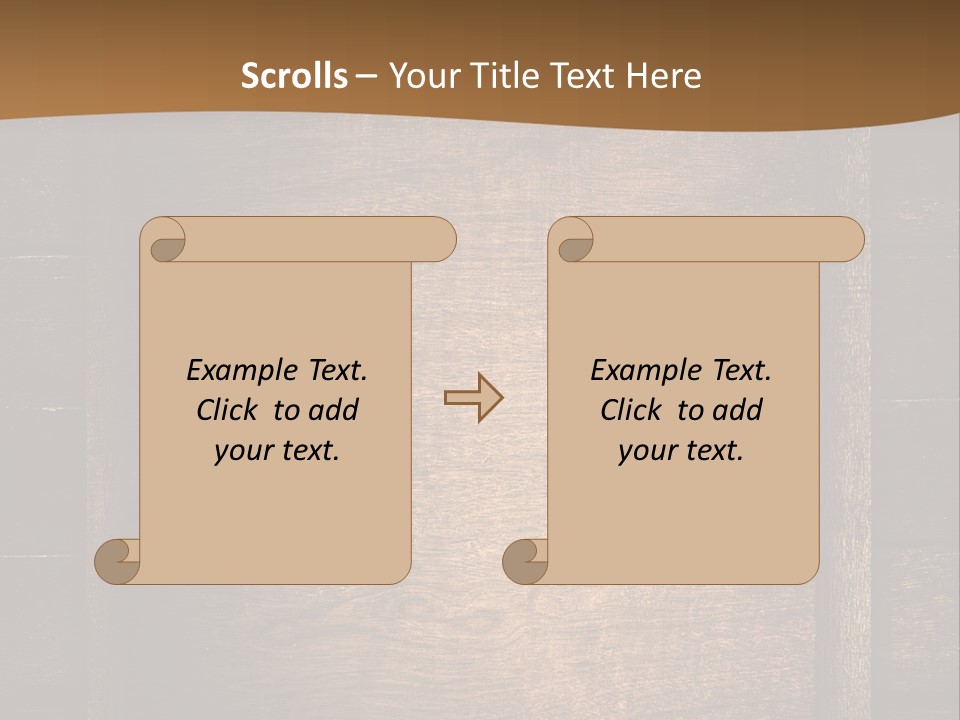 Scrolls – Your Title Text Here

Example Text. Click to add your text.

Example Text. Click to add your text.